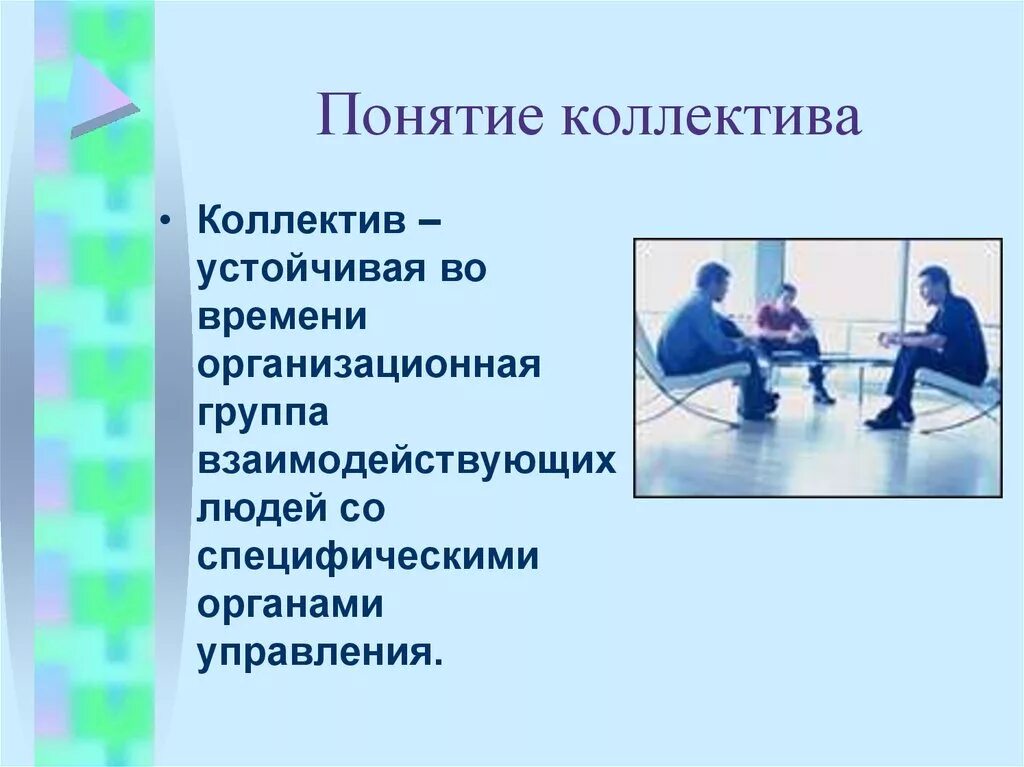 Понятие коллектива

• Коллектив – устойчивая во времени организационная группа взаимодействующих людей со специфическими органами управления.